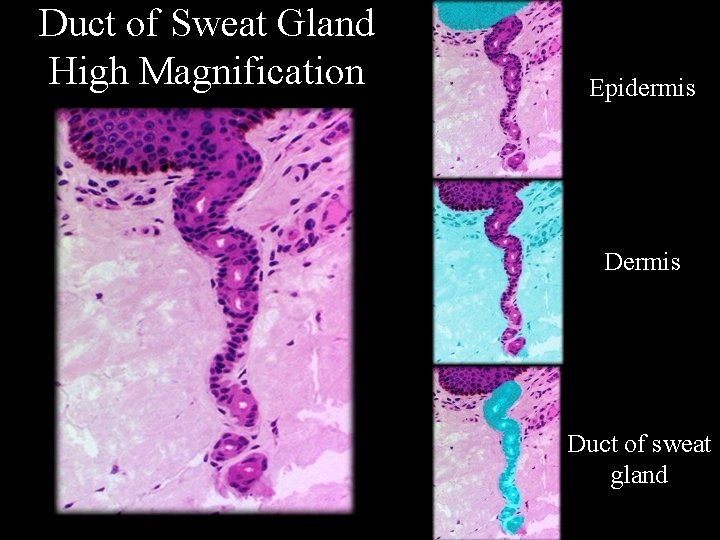 Duct of Sweat Gland
High Magnification

Epidermis

Dermis

Duct of sweat gland